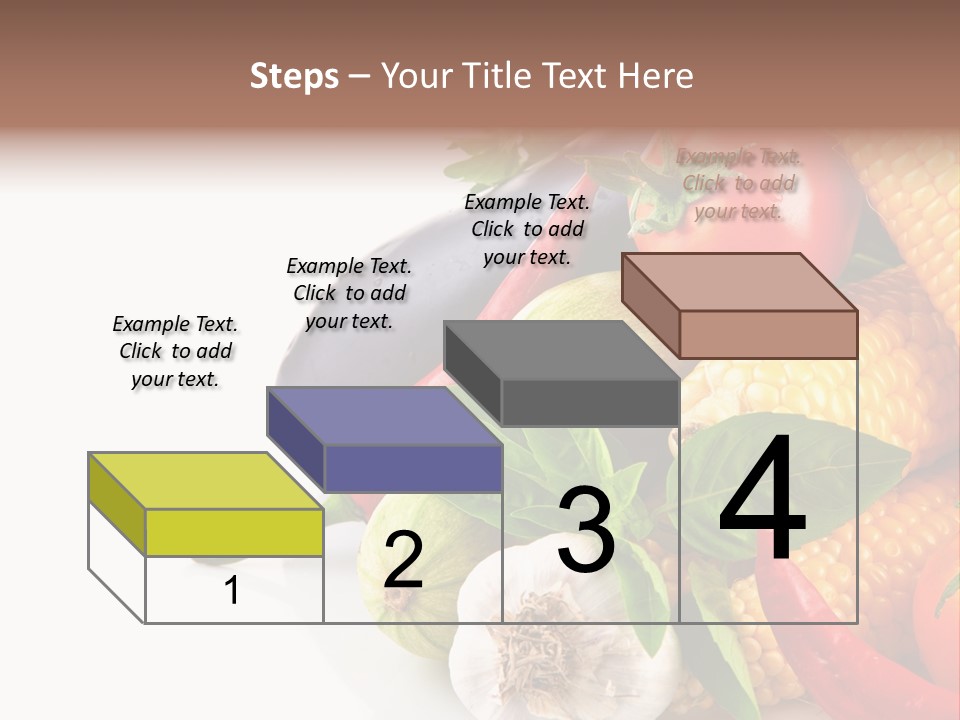 Steps – Your Title Text Here

Example Text. Click to add your text.

Example Text. Click to add your text.

Example Text. Click to add your text.

Example Text. Click to add your text.

1

2

3

4